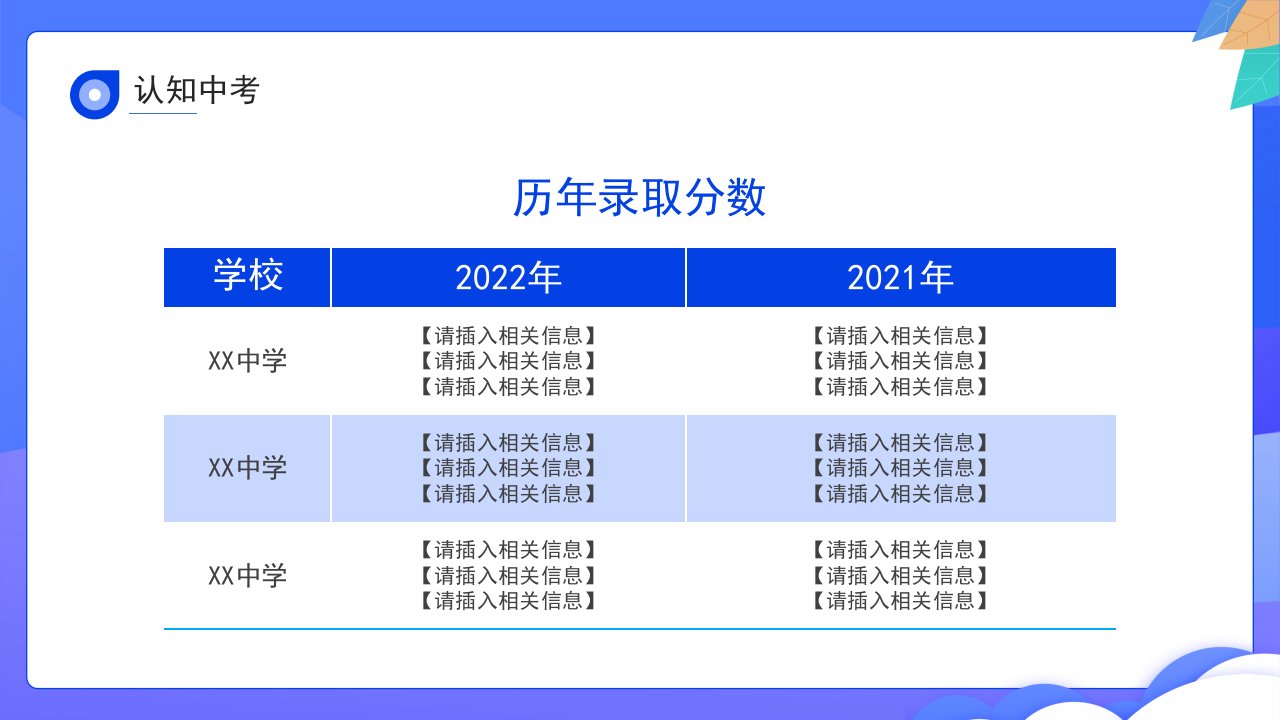 认知中考

历年录取分数

| 学校 | 2022年 | 2021年 |
|---|---|---|
| XX中学 | 【请插入相关信息】 【请插入相关信息】 【请插入相关信息】 | 【请插入相关信息】 【请插入相关信息】 【请插入相关信息】 |
| XX中学 | 【请插入相关信息】 【请插入相关信息】 【请插入相关信息】 | 【请插入相关信息】 【请插入相关信息】 【请插入相关信息】 |
| XX中学 | 【请插入相关信息】 【请插入相关信息】 【请插入相关信息】 | 【请插入相关信息】 【请插入相关信息】 【请插入相关信息】 |